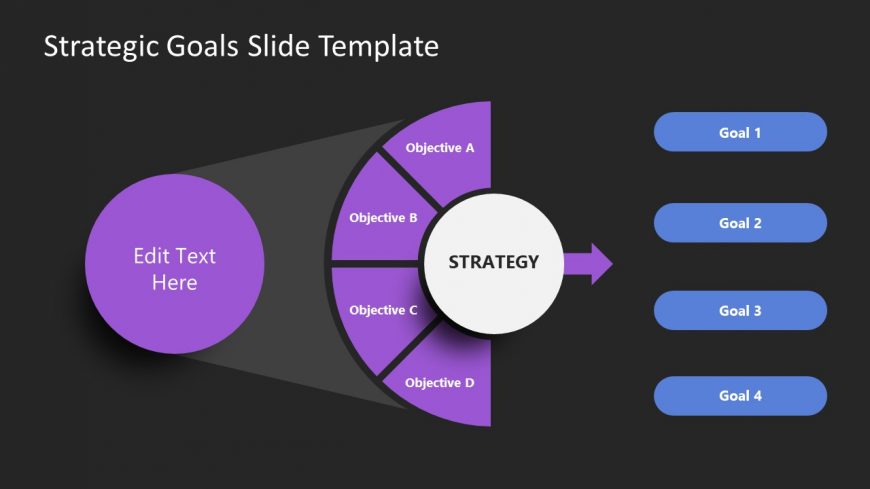 Strategic Goals Slide Template

Edit Text Here

Objective A

Objective B

Objective C

Objective D

STRATEGY

Goal 1

Goal 2

Goal 3

Goal 4